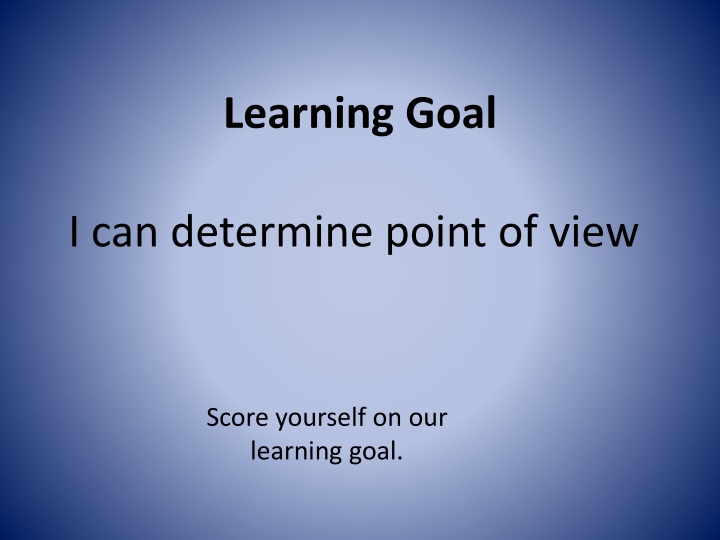 Learning Goal

I can determine point of view

Score yourself on our learning goal.